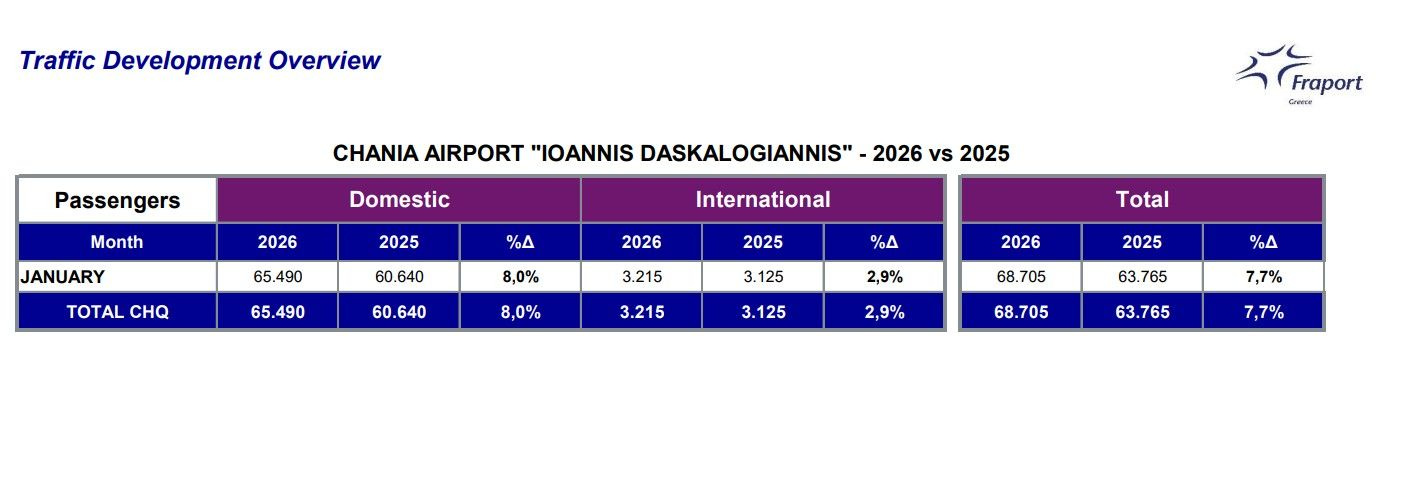 Traffic Development Overview

Fraport
Greece

CHANIA AIRPORT "IOANNIS DASKALOGIANNIS" - 2026 vs 2025

| Passengers | Domestic | | | International | | | Total | | |
|---|---|---|---|---|---|---|---|---|---|
| Month | 2026 | 2025 | %Δ | 2026 | 2025 | %Δ | 2026 | 2025 | %Δ |
| JANUARY | 65.490 | 60.640 | 8,0% | 3.215 | 3.125 | 2,9% | 68.705 | 63.765 | 7,7% |
| TOTAL CHQ | 65.490 | 60.640 | 8,0% | 3.215 | 3.125 | 2,9% | 68.705 | 63.765 | 7,7% |